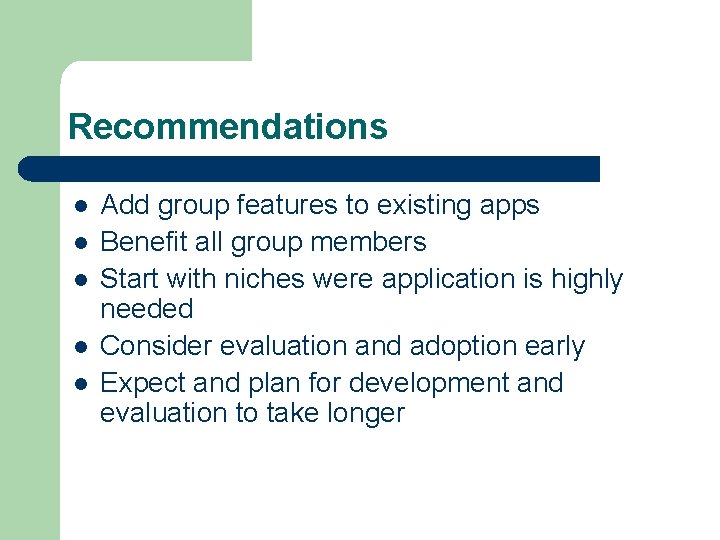 Recommendations

- Add group features to existing apps
- Benefit all group members
- Start with niches were application is highly needed
- Consider evaluation and adoption early
- Expect and plan for development and evaluation to take longer